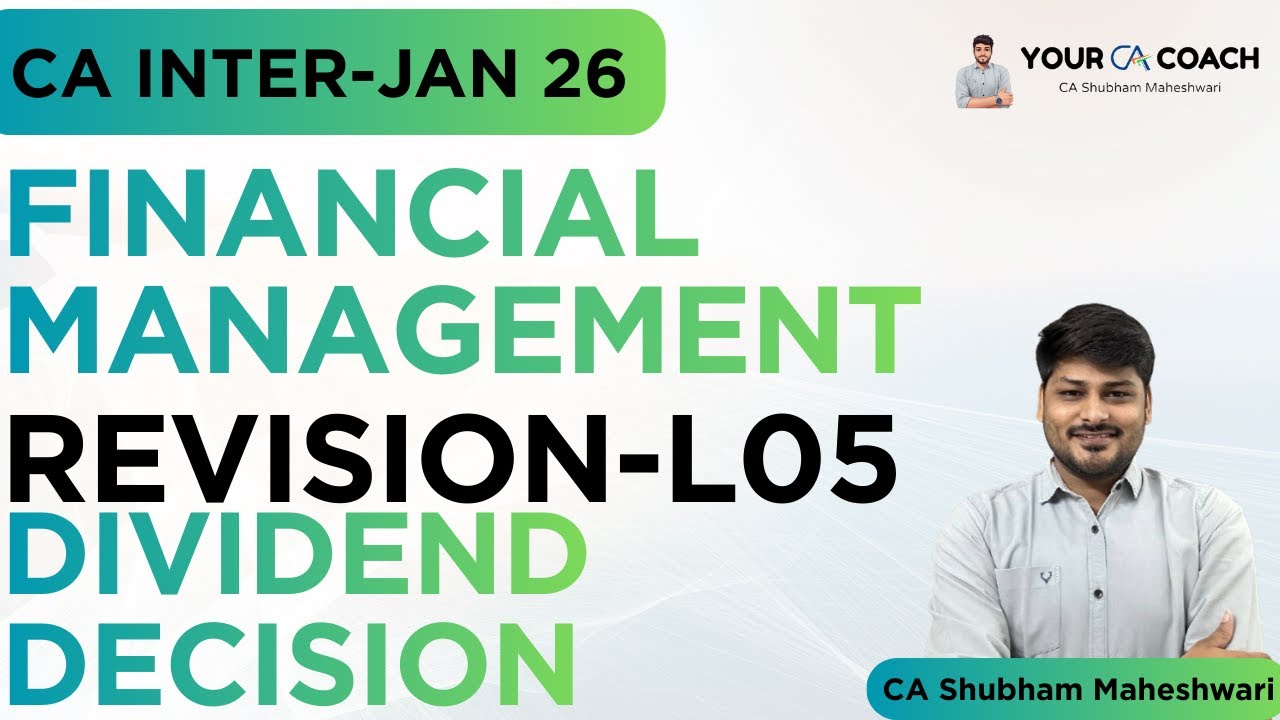 CA INTER-JAN 26

YOUR CA COACH
CA Shubham Maheshwari

FINANCIAL MANAGEMENT

REVISION-L05

DIVIDEND DECISION

CA Shubham Maheshwari